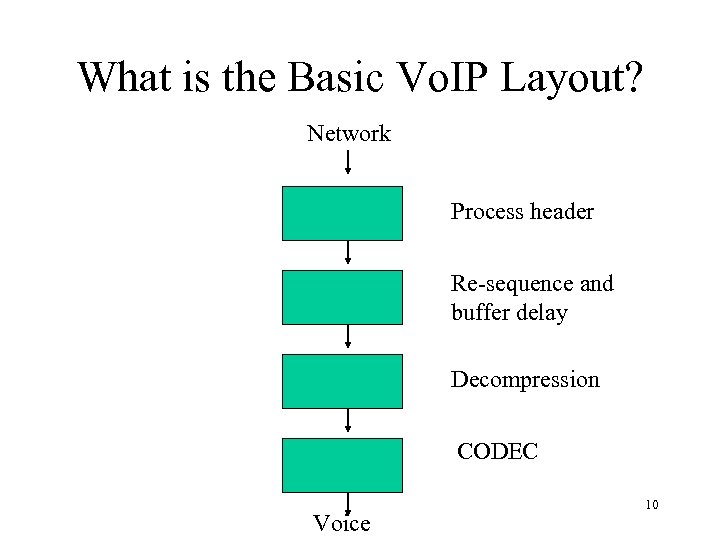 What is the Basic VoIP Layout?

Network

Process header

Re-sequence and buffer delay

Decompression

CODEC

Voice

10